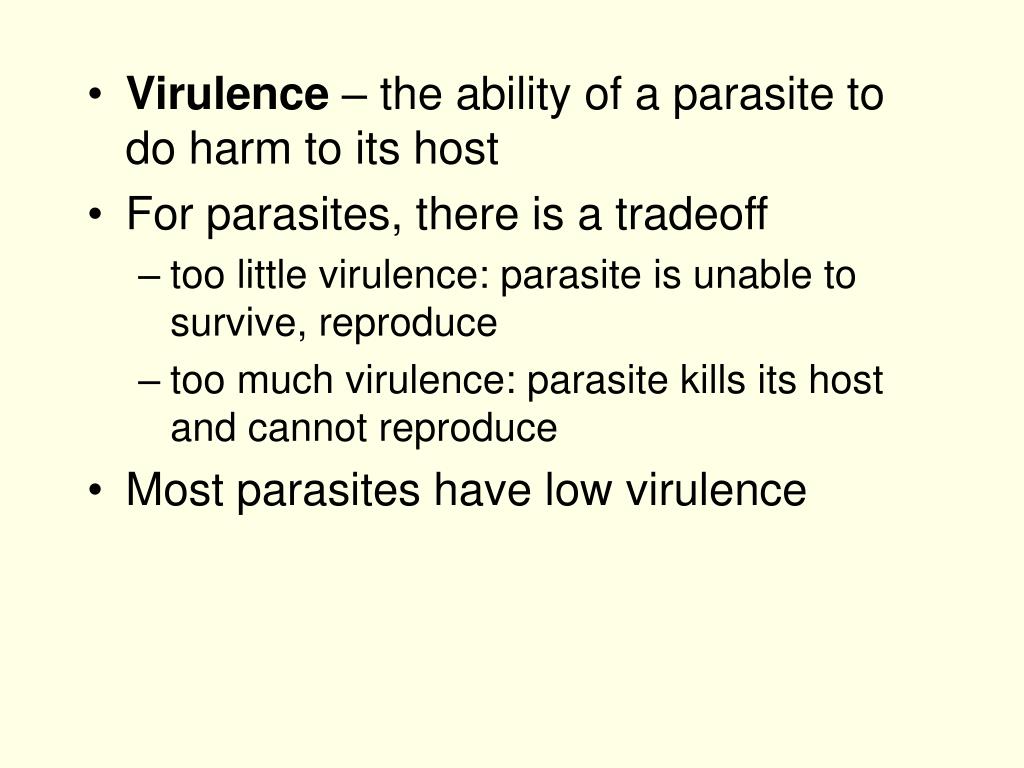 • Virulence – the ability of a parasite to do harm to its host
• For parasites, there is a tradeoff
– too little virulence: parasite is unable to survive, reproduce
– too much virulence: parasite kills its host and cannot reproduce
• Most parasites have low virulence